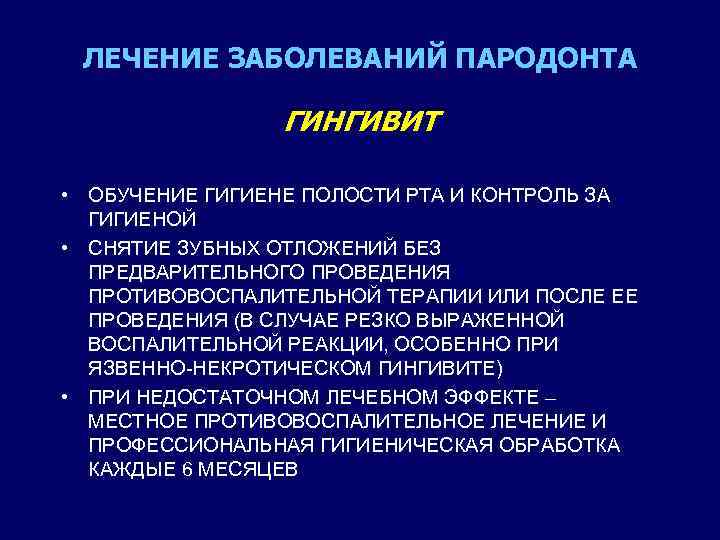 ЛЕЧЕНИЕ ЗАБОЛЕВАНИЙ ПАРОДОНТА

ГИНГИВИТ

• ОБУЧЕНИЕ ГИГИЕНЕ ПОЛОСТИ РТА И КОНТРОЛЬ ЗА ГИГИЕНОЙ
• СНЯТИЕ ЗУБНЫХ ОТЛОЖЕНИЙ БЕЗ ПРЕДВАРИТЕЛЬНОГО ПРОВЕДЕНИЯ ПРОТИВОВОСПАЛИТЕЛЬНОЙ ТЕРАПИИ ИЛИ ПОСЛЕ ЕЕ ПРОВЕДЕНИЯ (В СЛУЧАЕ РЕЗКО ВЫРАЖЕННОЙ ВОСПАЛИТЕЛЬНОЙ РЕАКЦИИ, ОСОБЕННО ПРИ ЯЗВЕННО-НЕКРОТИЧЕСКОМ ГИНГИВИТЕ)
• ПРИ НЕДОСТАТОЧНОМ ЛЕЧЕБНОМ ЭФФЕКТЕ – МЕСТНОЕ ПРОТИВОВОСПАЛИТЕЛЬНОЕ ЛЕЧЕНИЕ И ПРОФЕССИОНАЛЬНАЯ ГИГИЕНИЧЕСКАЯ ОБРАБОТКА КАЖДЫЕ 6 МЕСЯЦЕВ